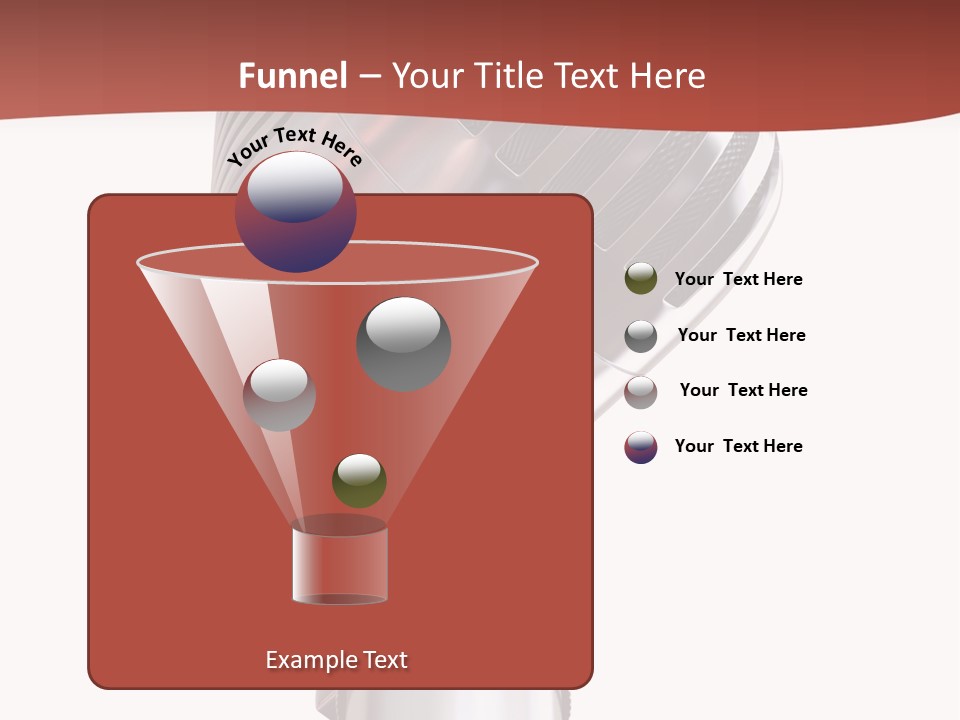 Funnel – Your Title Text Here

Your Text Here

Your Text Here

Your Text Here

Your Text Here

Your Text Here

Example Text